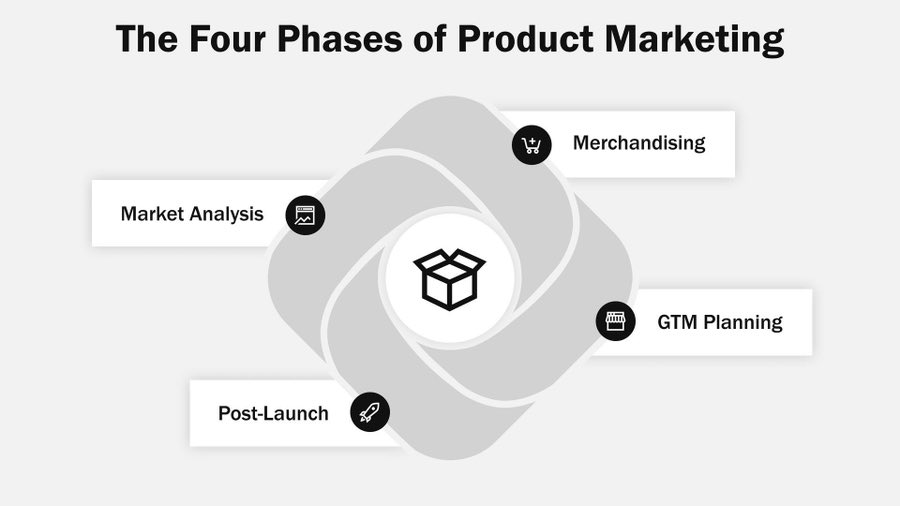 The Four Phases of Product Marketing

Merchandising

Market Analysis

GTM Planning

Post-Launch